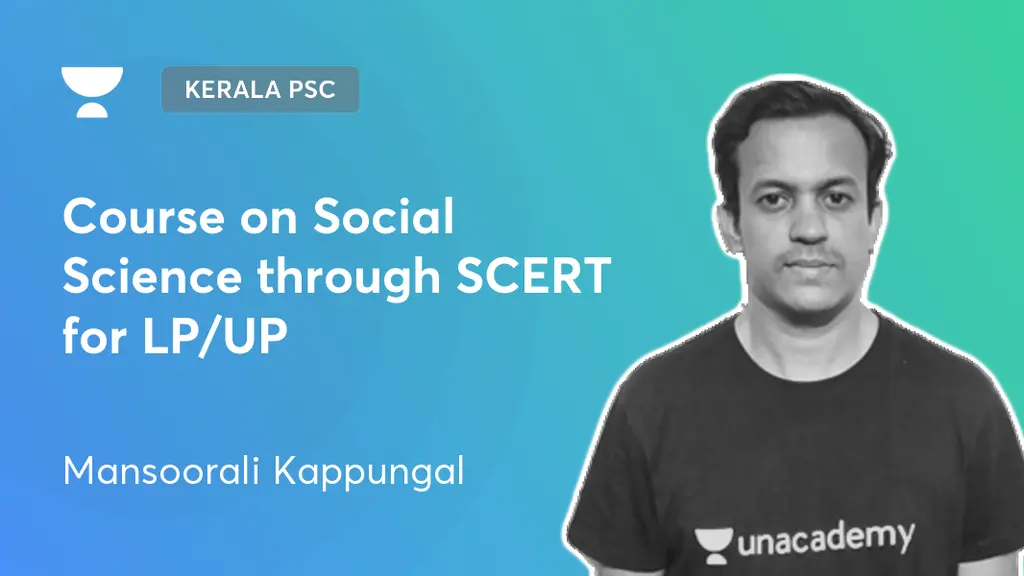 KERALA PSC

Course on Social Science through SCERT for LP/UP

Mansoorali Kappungal

unacademy